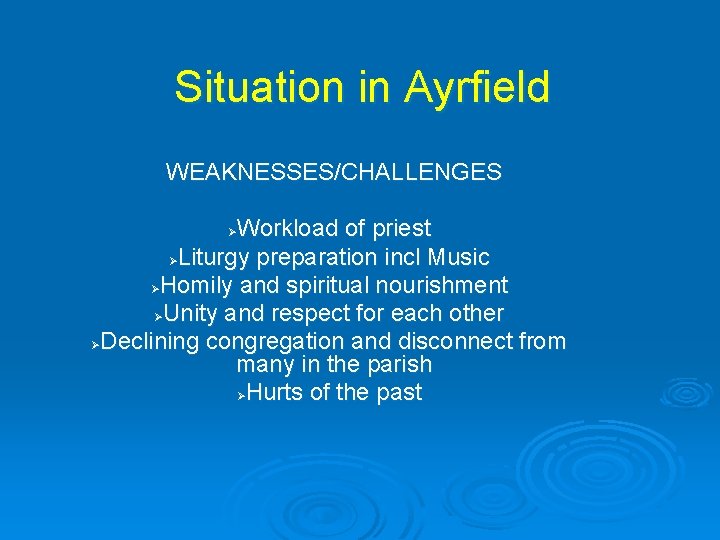 Situation in Ayrfield

WEAKNESSES/CHALLENGES

➢Workload of priest
➢Liturgy preparation incl Music
➢Homily and spiritual nourishment
➢Unity and respect for each other
➢Declining congregation and disconnect from many in the parish
➢Hurts of the past